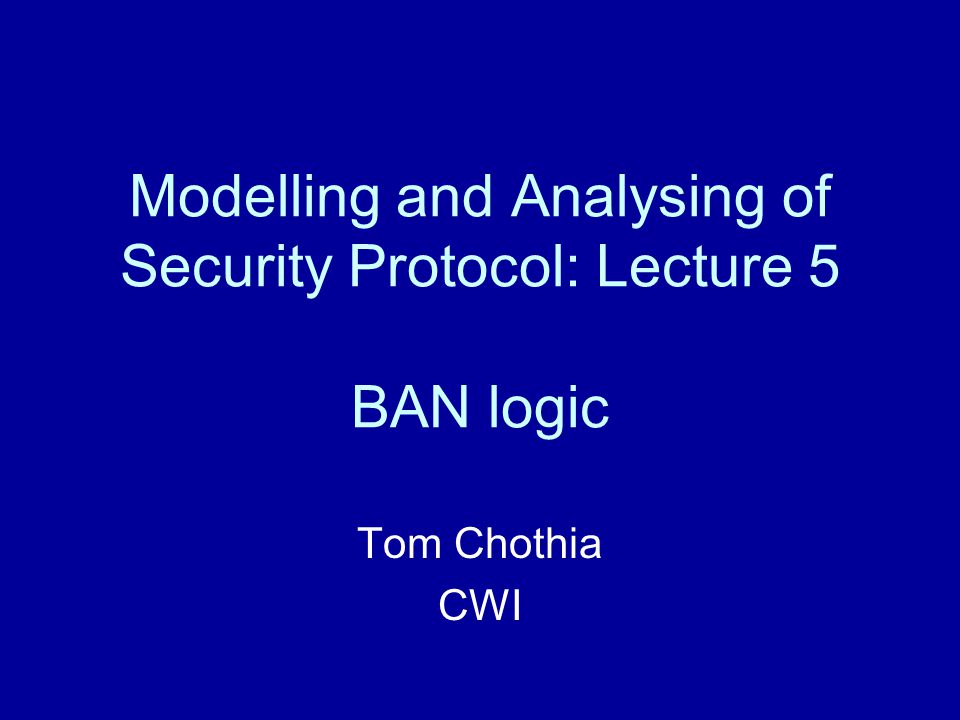 Modelling and Analysing of Security Protocol: Lecture 5

BAN logic

Tom Chothia
CWI